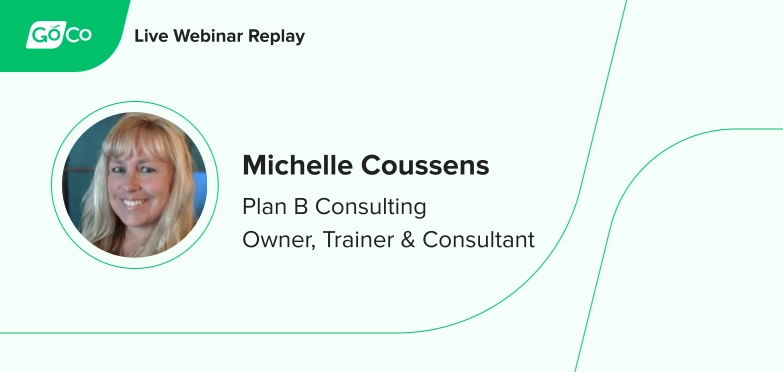 GoCo

Live Webinar Replay

Michelle Coussens

Plan B Consulting

Owner, Trainer & Consultant